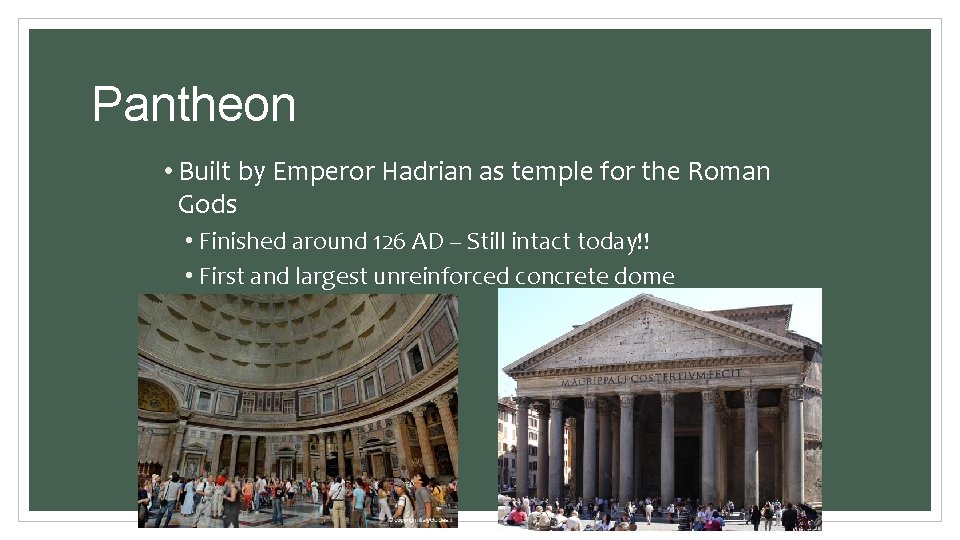 Pantheon

• Built by Emperor Hadrian as temple for the Roman Gods

• Finished around 126 AD – Still intact today!!

• First and largest unreinforced concrete dome

M·AGRIPPA·L·F·COS·TERTIVM·FECIT